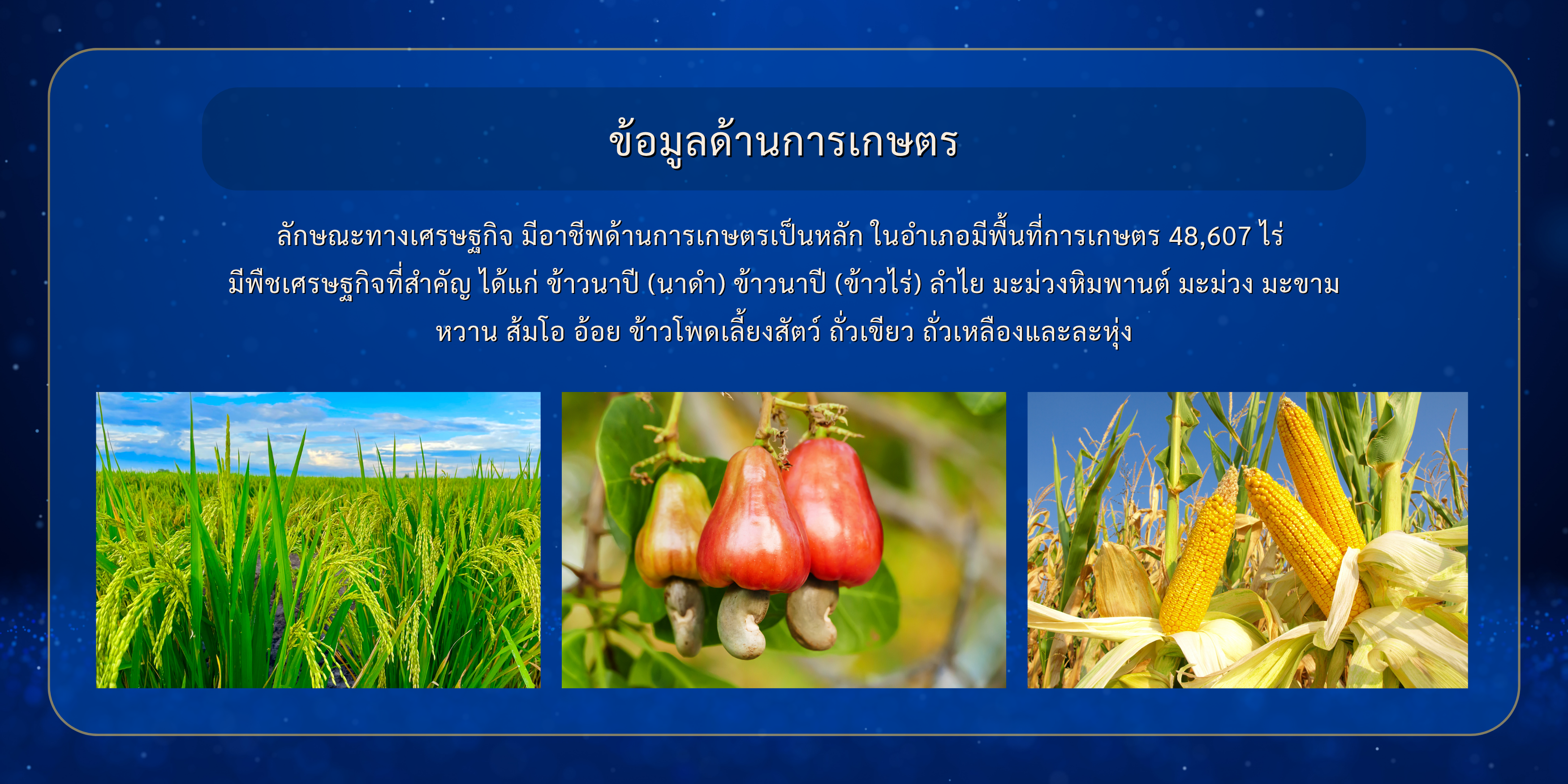 ข้อมูลด้านการเกษตร

ลักษณะทางเศรษฐกิจ มีอาชีพด้านการเกษตรเป็นหลัก ในอำเภอมีพื้นที่การเกษตร 48,607 ไร่ มีพืชเศรษฐกิจที่สำคัญ ได้แก่ ข้าวนาปี (นาดำ) ข้าวนาปี (ข้าวไร่) ลำไย มะม่วงหิมพานต์ มะม่วง มะขามหวาน ส้มโอ อ้อย ข้าวโพดเลี้ยงสัตว์ ถั่วเขียว ถั่วเหลืองและละหุ่ง